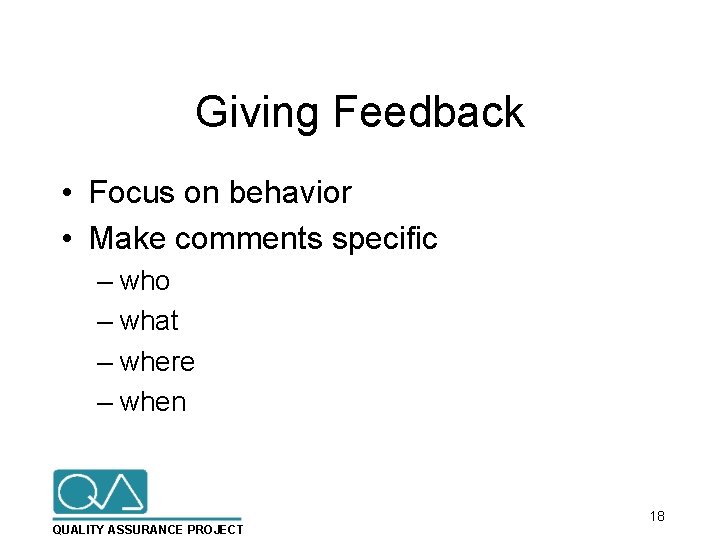 Giving Feedback

• Focus on behavior
• Make comments specific
– who
– what
– where
– when

QA
QUALITY ASSURANCE PROJECT

18